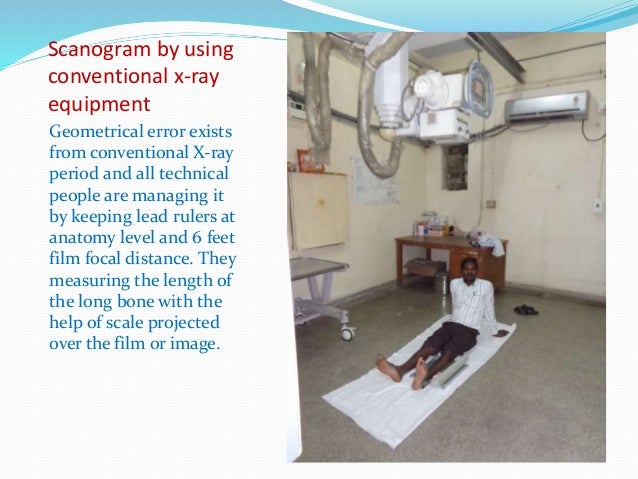 Scanogram by using conventional x-ray equipment

Geometrical error exists from conventional X-ray period and all technical people are managing it by keeping lead rulers at anatomy level and 6 feet film focal distance. They measuring the length of the long bone with the help of scale projected over the film or image.